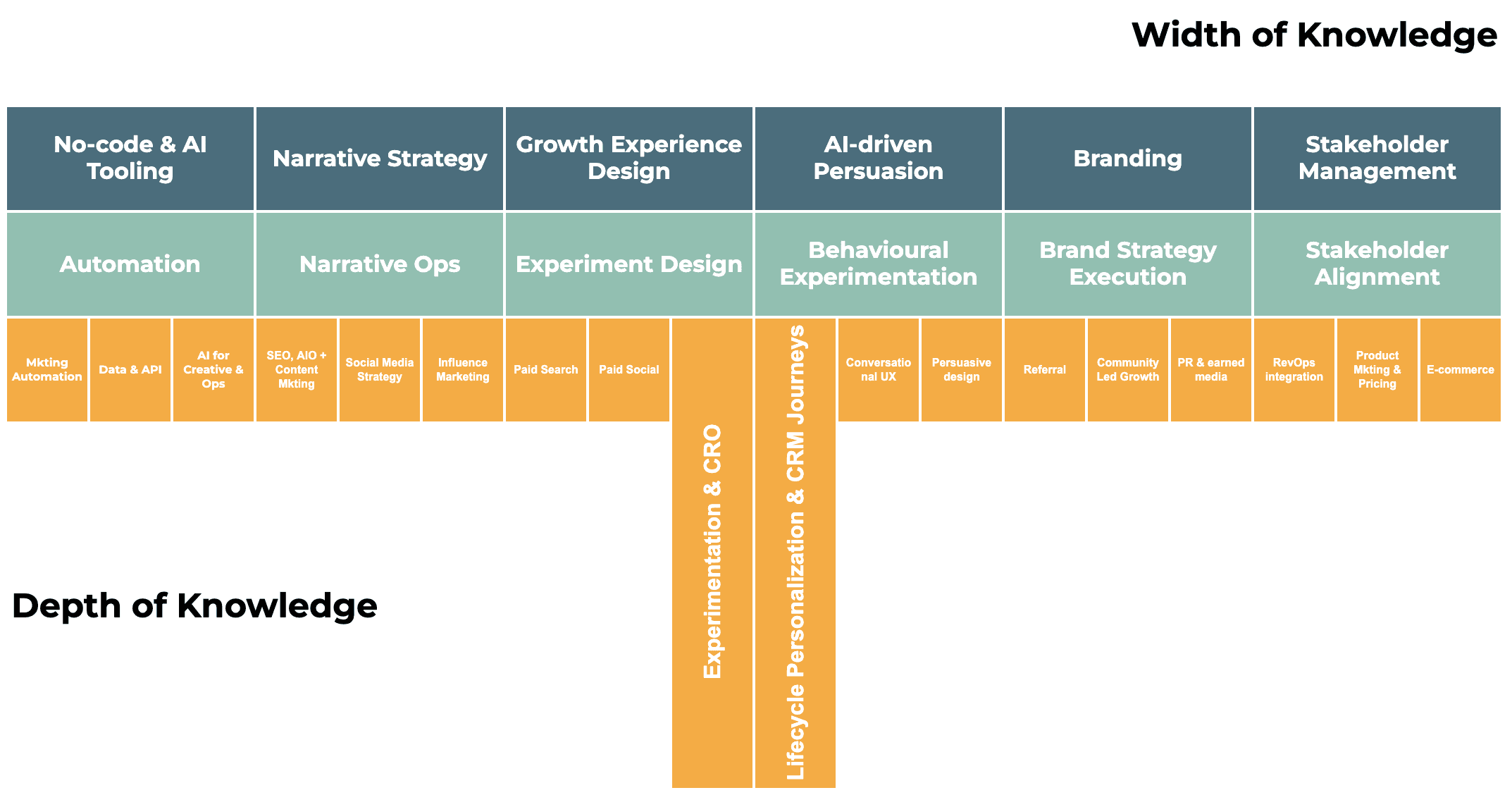 Width of Knowledge

No-code & AI Tooling

Narrative Strategy

Growth Experience Design

AI-driven Persuasion

Branding

Stakeholder Management

Automation

Narrative Ops

Experiment Design

Behavioural Experimentation

Brand Strategy Execution

Stakeholder Alignment

Mkting Automation

Data & API

AI for Creative & Ops

SEO, AIO + Content Mkting

Social Media Strategy

Influence Marketing

Paid Search

Paid Social

Experimentation & CRO

Lifecycle Personalization & CRM Journeys

Conversational UX

Persuasive design

Referral

Community Led Growth

PR & earned media

RevOps integration

Product Mkting & Pricing

E-commerce

Depth of Knowledge